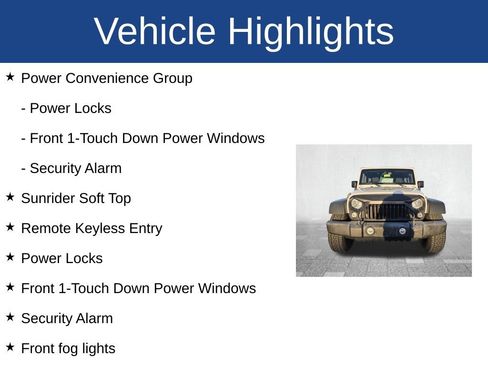 Vehicle Highlights

★ Power Convenience Group

- Power Locks

- Front 1-Touch Down Power Windows

- Security Alarm

★ Sunrider Soft Top

★ Remote Keyless Entry

★ Power Locks

★ Front 1-Touch Down Power Windows

★ Security Alarm

★ Front fog lights